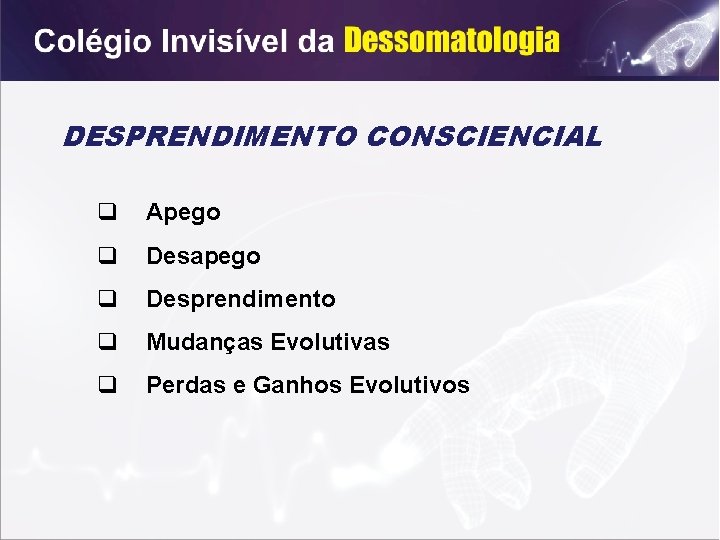 Colégio Invisível da Dessomatologia

DESPRENDIMENTO CONSCIENCIAL

❑ Apego
❑ Desapego
❑ Desprendimento
❑ Mudanças Evolutivas
❑ Perdas e Ganhos Evolutivos